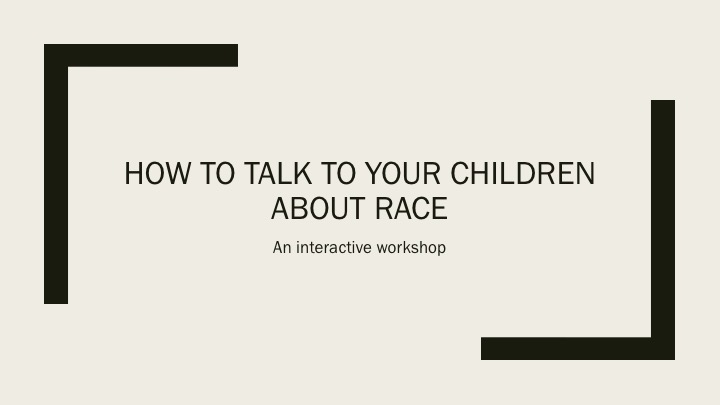 HOW TO TALK TO YOUR CHILDREN ABOUT RACE

An interactive workshop